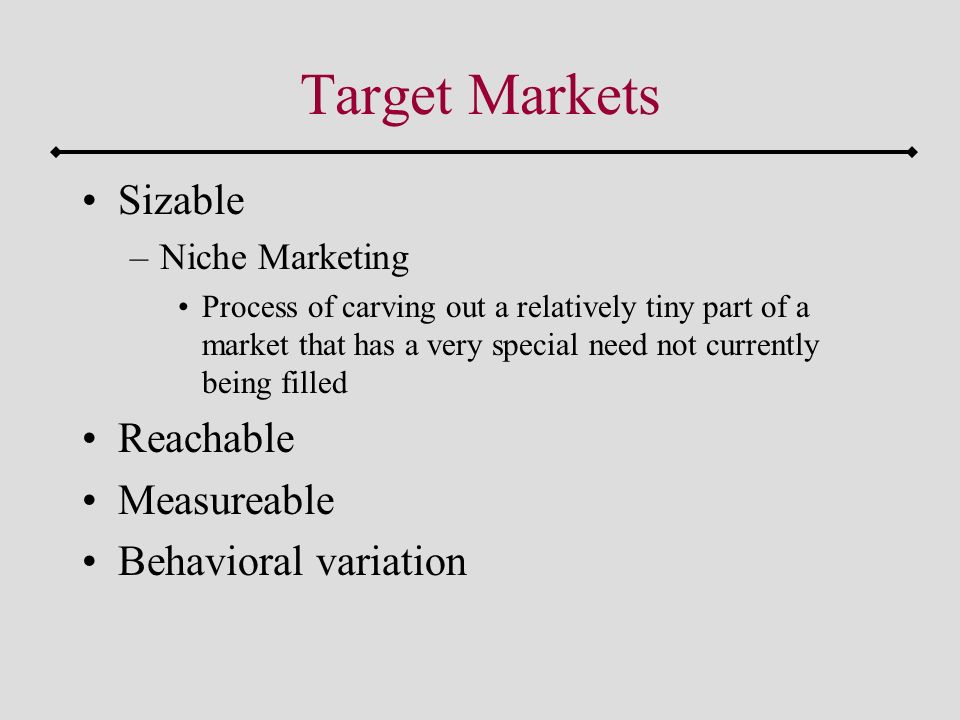 Target Markets

• Sizable
  – Niche Marketing
    • Process of carving out a relatively tiny part of a market that has a very special need not currently being filled
• Reachable
• Measureable
• Behavioral variation